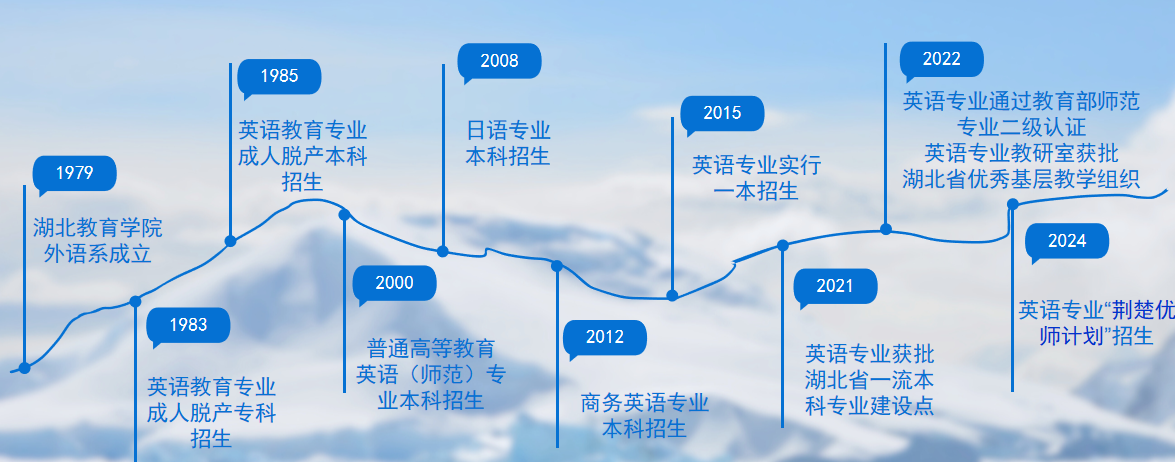 1979

湖北教育学院外语系成立

1983

英语教育专业成人脱产专科招生

1985

英语教育专业成人脱产本科招生

2000

普通高等教育英语（师范）专业本科招生

2008

日语专业本科招生

2012

商务英语专业本科招生

2015

英语专业实行一本招生

2021

英语专业获批湖北省一流本科专业建设点

2022

英语专业通过教育部师范专业二级认证
英语专业教研室获批湖北省优秀基层教学组织

2024

英语专业“荆楚优师计划”招生